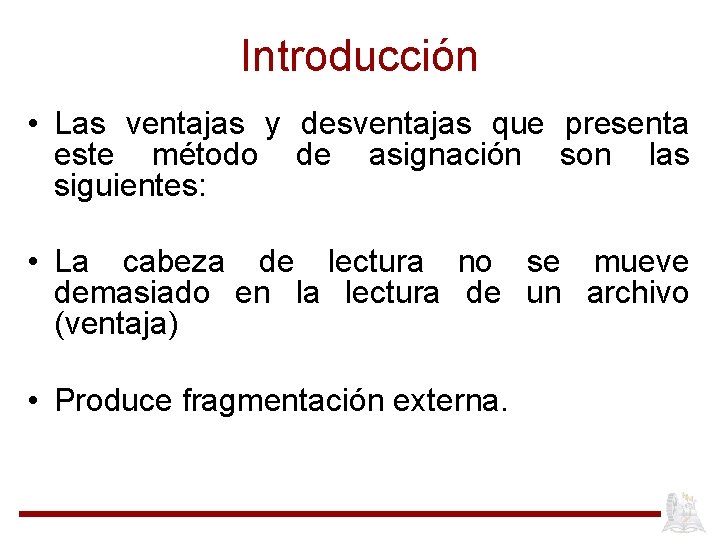 Introducción

• Las ventajas y desventajas que presenta este método de asignación son las siguientes:

• La cabeza de lectura no se mueve demasiado en la lectura de un archivo (ventaja)

• Produce fragmentación externa.